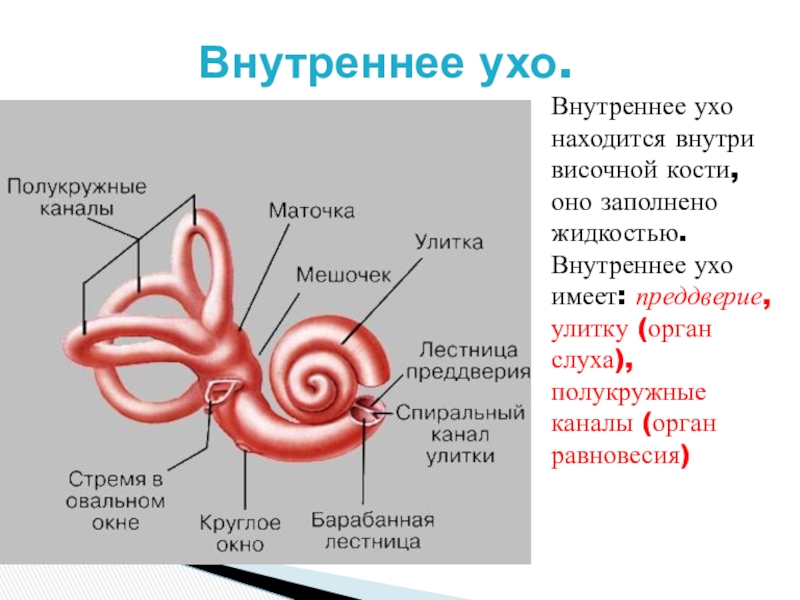 Внутреннее ухо.

Полукружные каналы

Маточка

Улитка

Мешочек

Лестница преддверия

Спиральный канал улитки

Стремя в овальном окне

Круглое окно

Барабанная лестница

Внутреннее ухо находится внутри височной кости, оно заполнено жидкостью. Внутреннее ухо имеет: преддверие, улитку (орган слуха), полукружные каналы (орган равновесия)